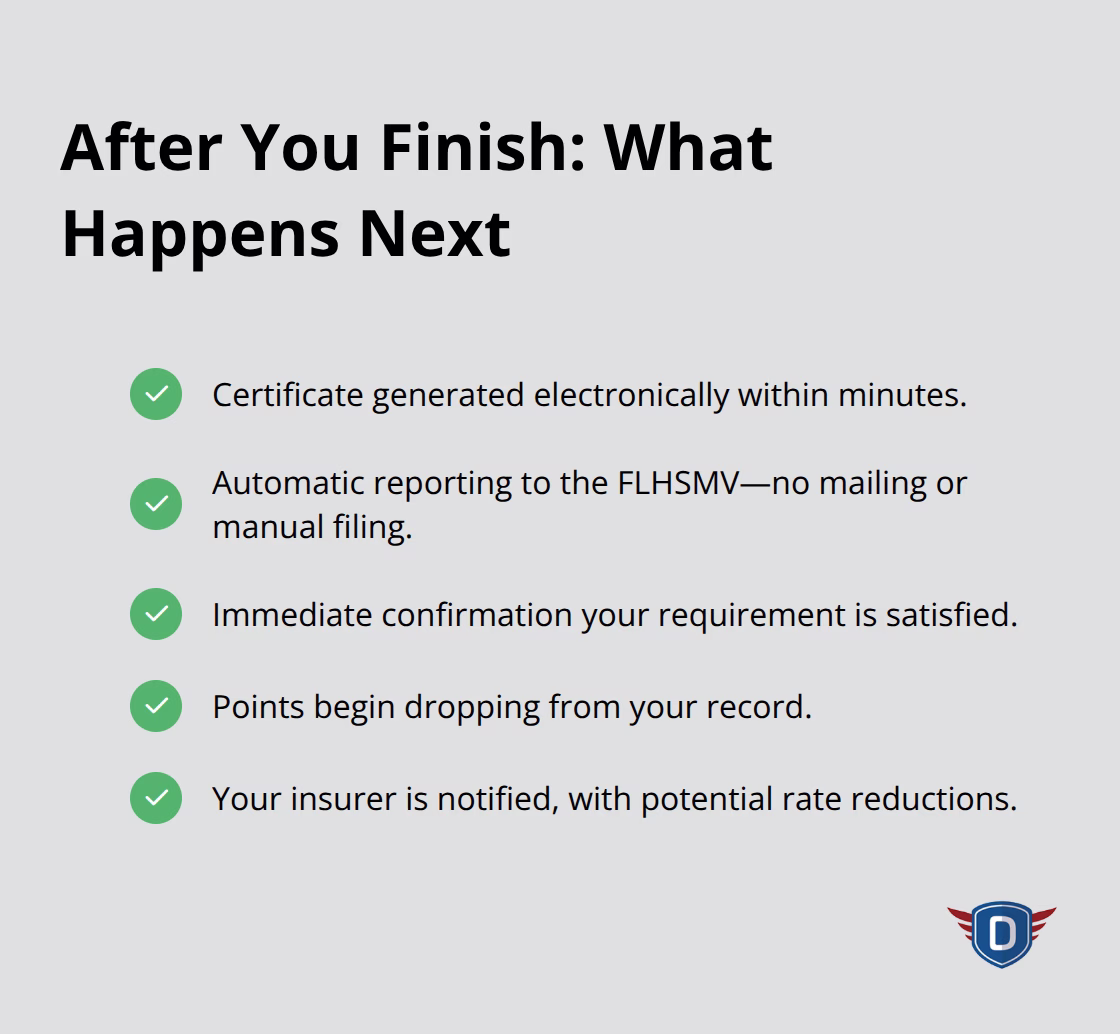 After You Finish: What Happens Next

Certificate generated electronically within minutes.

Automatic reporting to the FLHSMV—no mailing or manual filing.

Immediate confirmation your requirement is satisfied.

Points begin dropping from your record.

Your insurer is notified, with potential rate reductions.

D